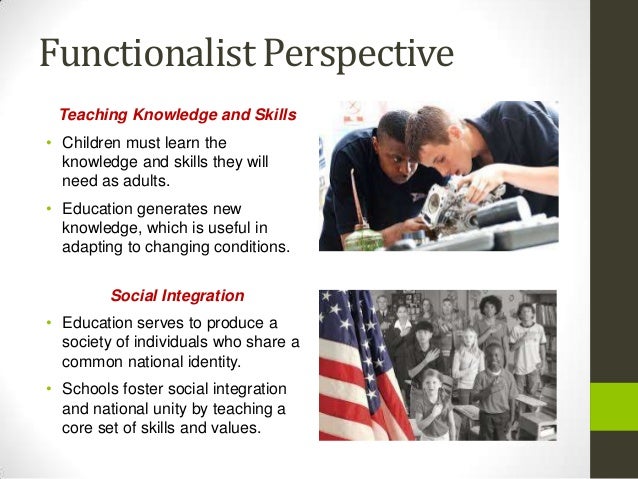 Functionalist Perspective

Teaching Knowledge and Skills

• Children must learn the knowledge and skills they will need as adults.

• Education generates new knowledge, which is useful in adapting to changing conditions.

Social Integration

• Education serves to produce a society of individuals who share a common national identity.

• Schools foster social integration and national unity by teaching a core set of skills and values.